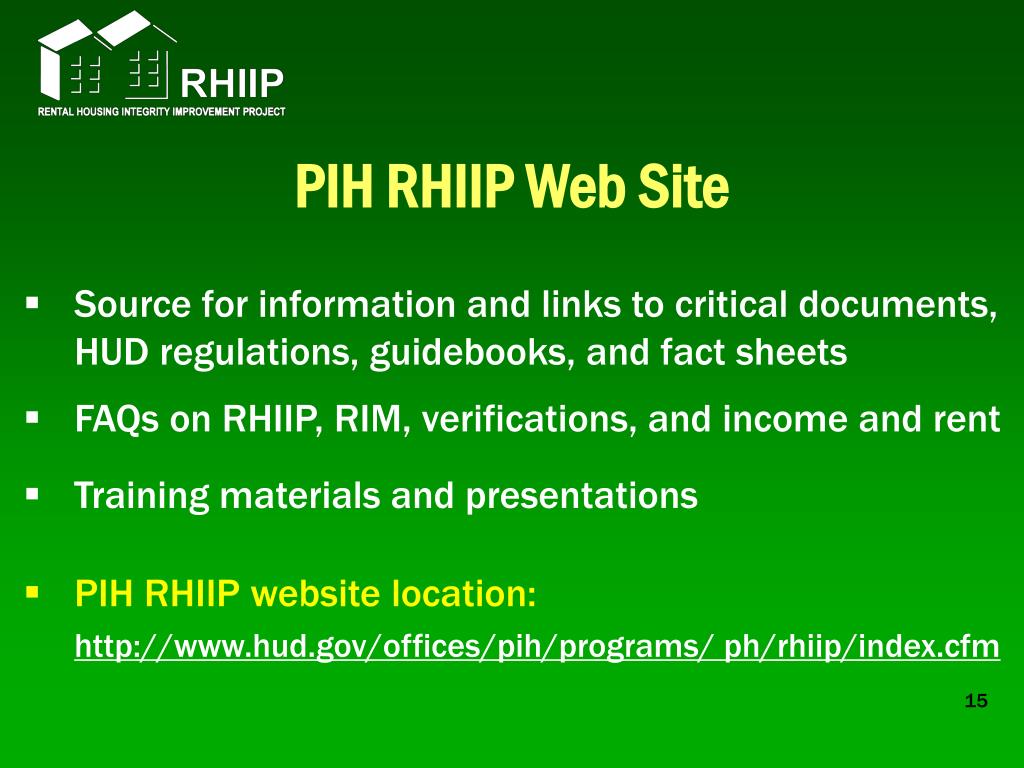 RHIIP
RENTAL HOUSING INTEGRITY IMPROVEMENT PROJECT

PIH RHIIP Web Site

▪ Source for information and links to critical documents, HUD regulations, guidebooks, and fact sheets

▪ FAQs on RHIIP, RIM, verifications, and income and rent

▪ Training materials and presentations

▪ PIH RHIIP website location:
http://www.hud.gov/offices/pih/programs/ ph/rhiip/index.cfm

15